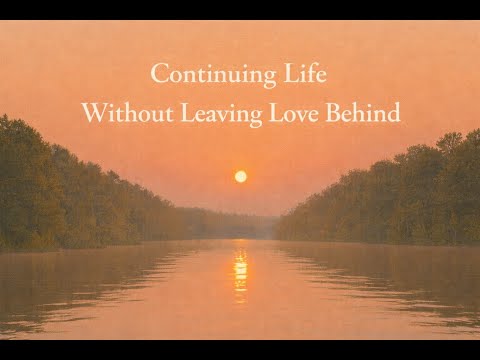 Continuing Life
Without Leaving Love Behind